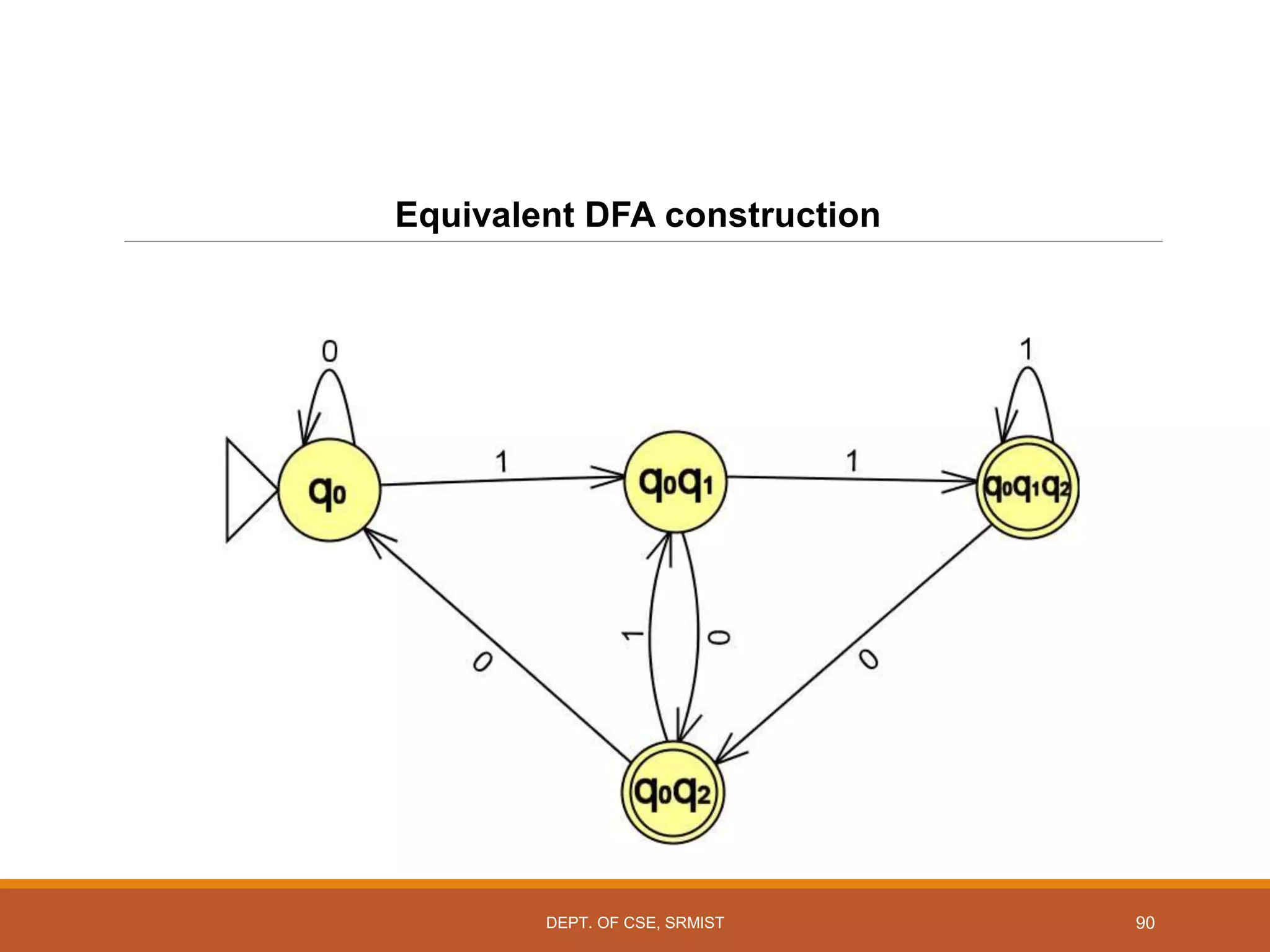 Equivalent DFA construction

0

1

$q_0$

1

$q_0q_1$

1

$q_0q_1q_2$

0

1

0

0

$q_0q_2$

DEPT. OF CSE, SRMIST

90